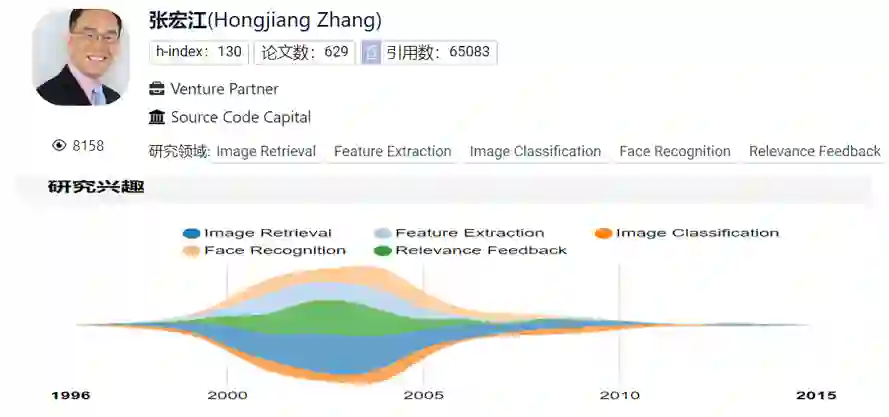 张宏江(Hongjiang Zhang)

h-index: 130 论文数: 629 引用数: 65083

Venture Partner

Source Code Capital

8158

研究领域: Image Retrieval Feature Extraction Image Classification Face Recognition Relevance Feedback

研究兴趣

Image Retrieval Feature Extraction Image Classification Face Recognition Relevance Feedback

1996 2000 2005 2010 2015